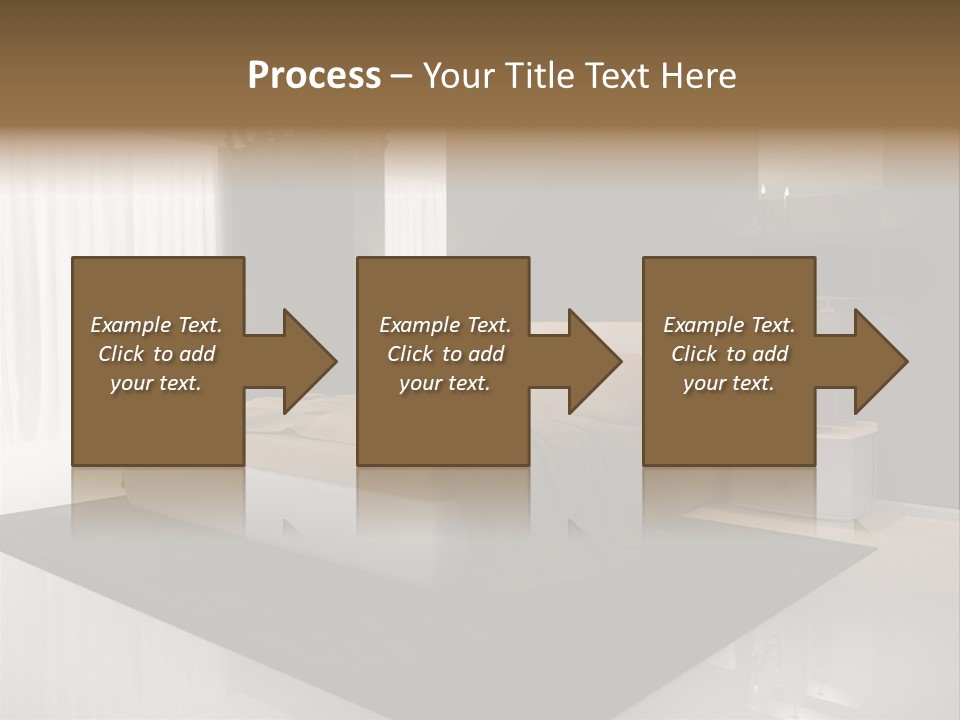 Process – Your Title Text Here

Example Text. Click to add your text.

Example Text. Click to add your text.

Example Text. Click to add your text.